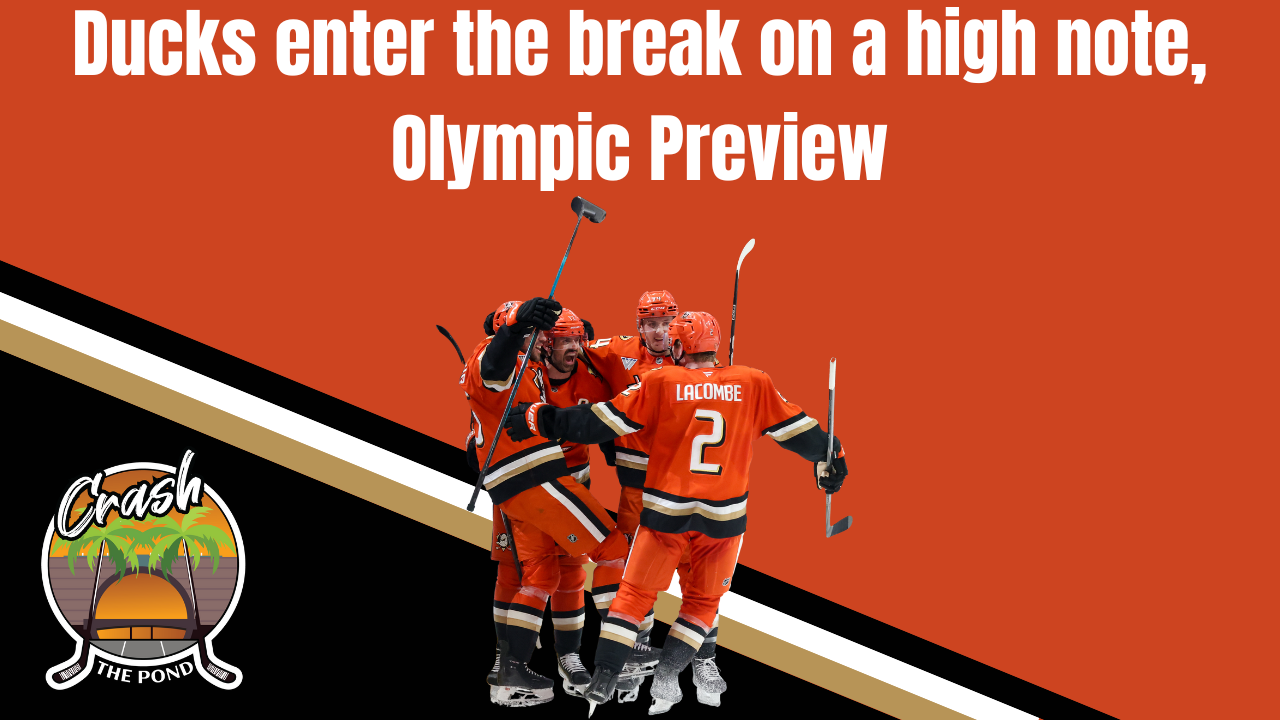 Ducks enter the break on a high note, Olympic Preview

LACOMBE
2

Crash
THE POND